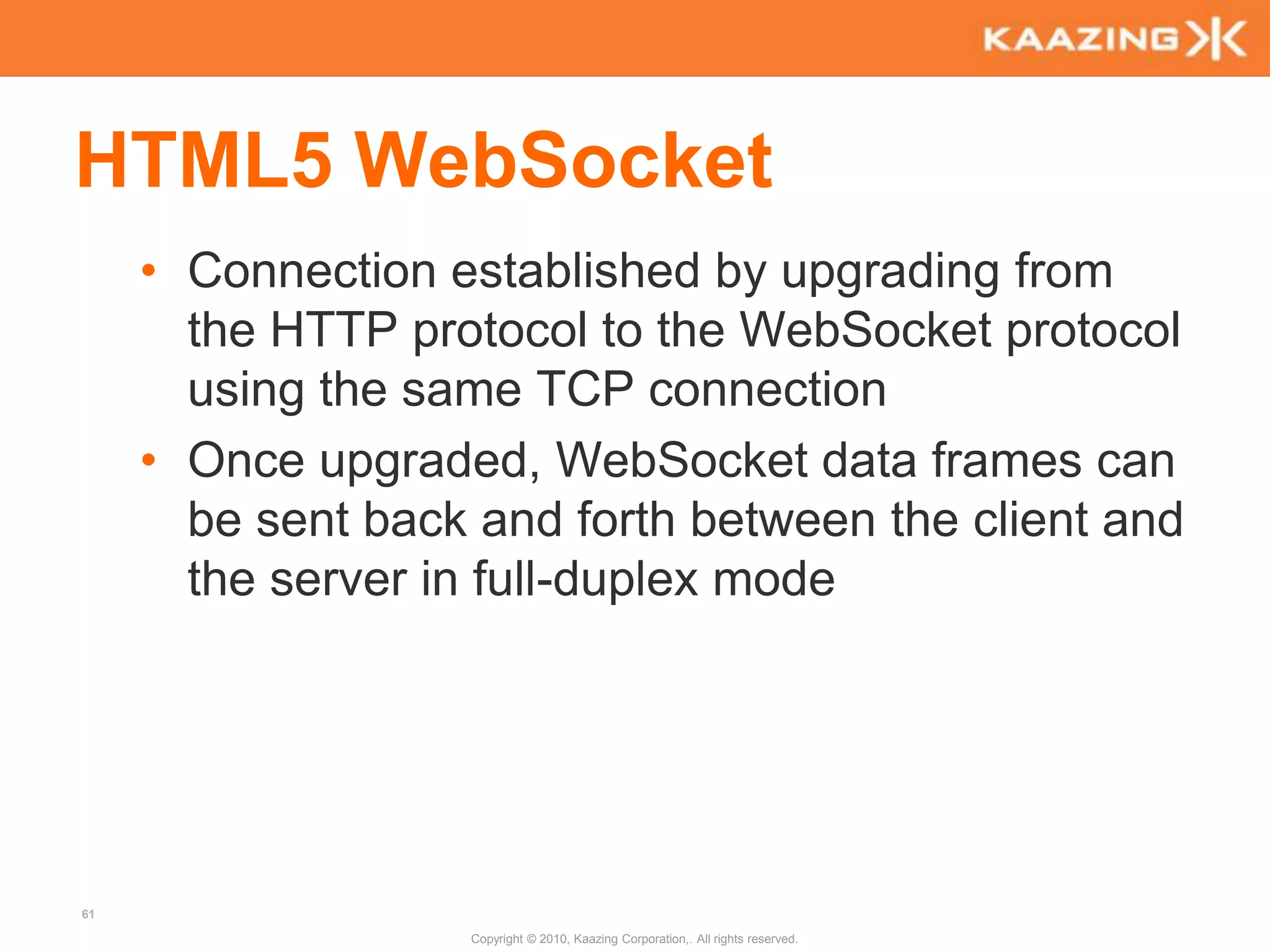 KAAZING

HTML5 WebSocket

• Connection established by upgrading from the HTTP protocol to the WebSocket protocol using the same TCP connection
• Once upgraded, WebSocket data frames can be sent back and forth between the client and the server in full-duplex mode

61

Copyright © 2010, Kaazing Corporation,. All rights reserved.